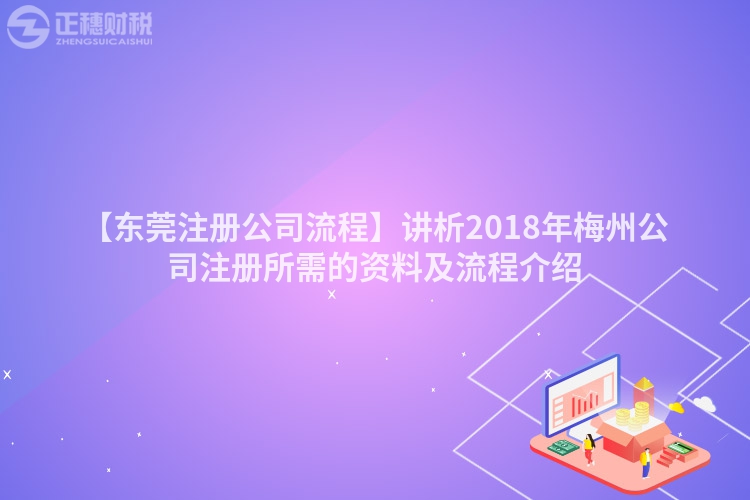 正穗财税
ZHENGSUICAISHUI

【东莞注册公司流程】讲析2018年梅州公司注册所需的资料及流程介绍